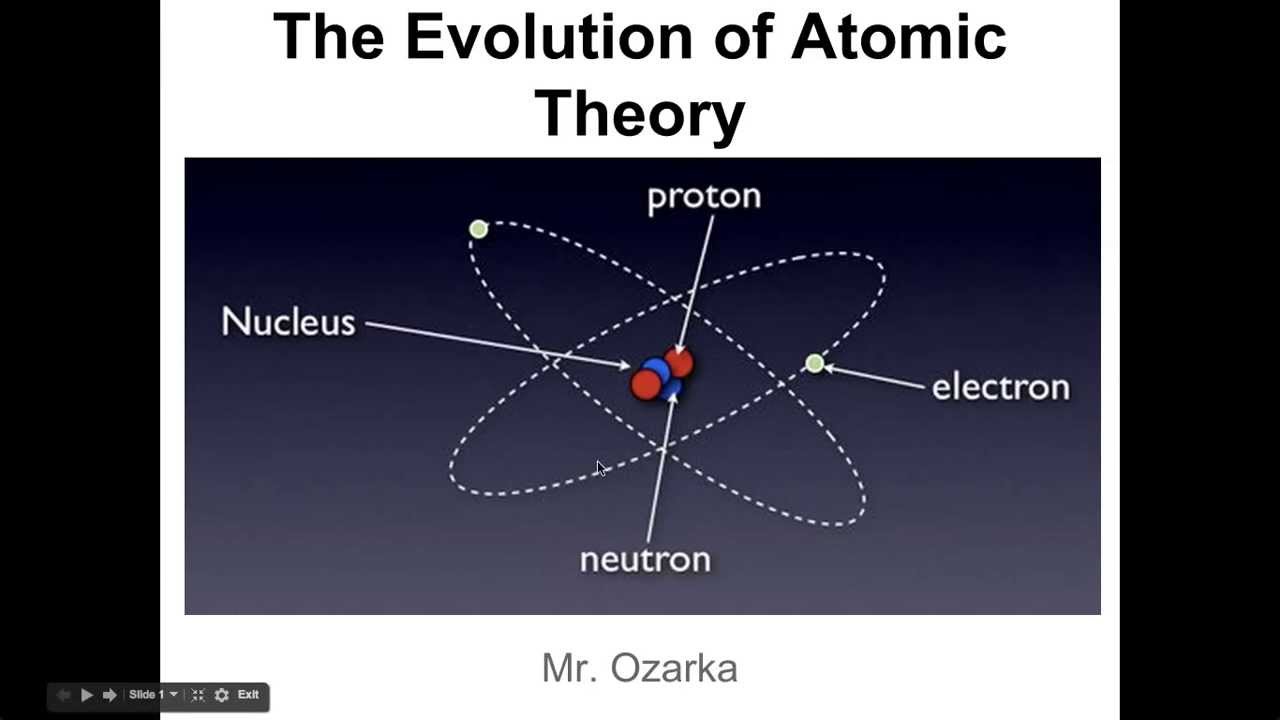 The Evolution of Atomic Theory

proton

Nucleus

electron

neutron

Mr. Ozarka

Slide 1 Exit